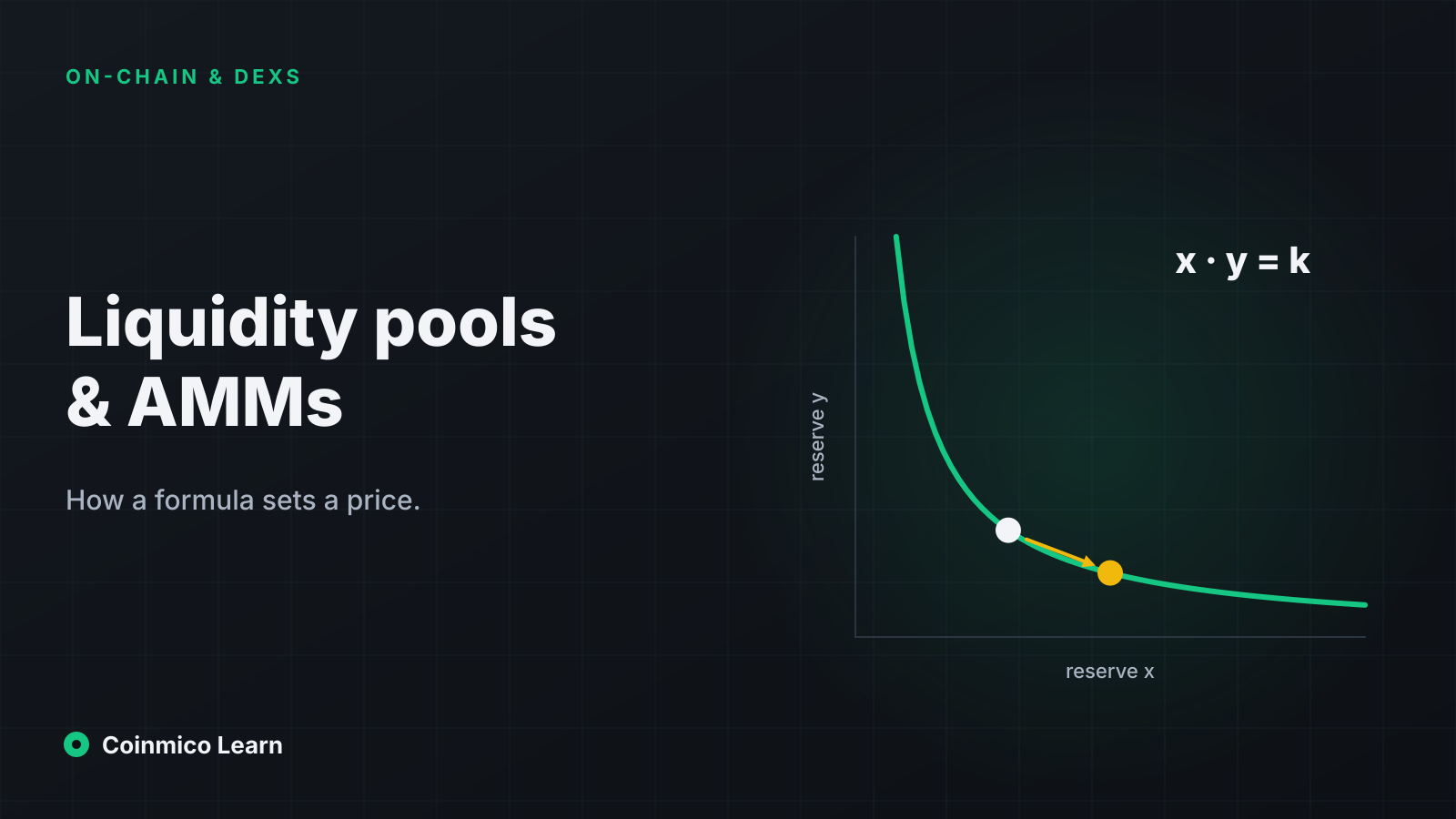 ON-CHAIN & DEXS

Liquidity pools & AMMs

How a formula sets a price.

$x \cdot y = k$

reserve y

reserve x

Coinmico Learn